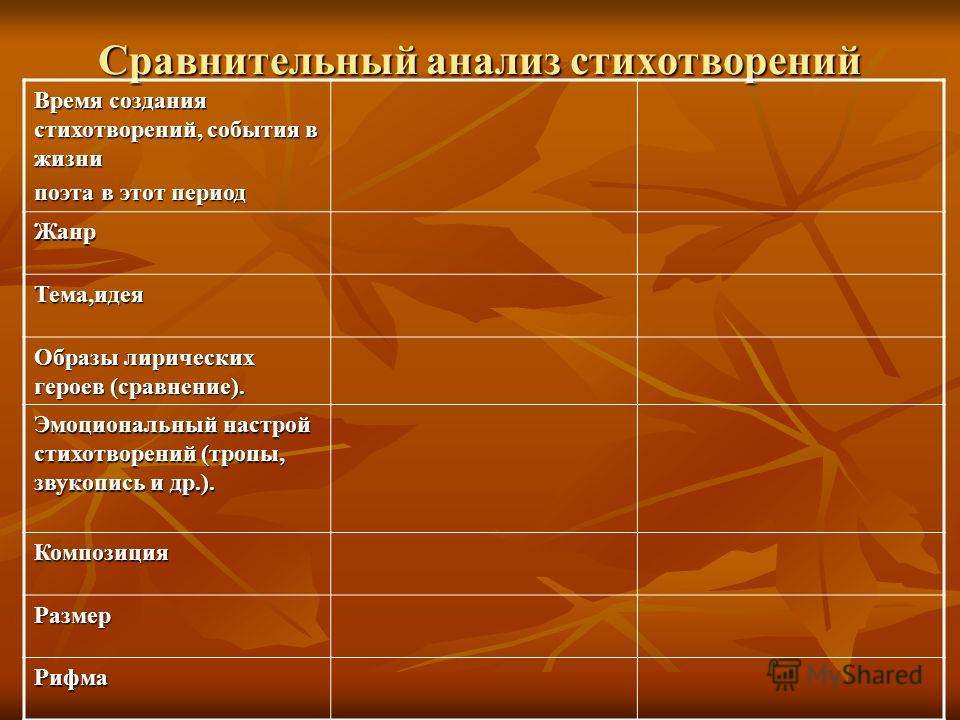 Сравнительный анализ стихотворений

| | | |
|---|---|---|
| Время создания стихотворений, события в жизни поэта в этот период | | |
| Жанр | | |
| Тема,идея | | |
| Образы лирических героев (сравнение). | | |
| Эмоциональный настрой стихотворений (тропы, звукопись и др.). | | |
| Композиция | | |
| Размер | | |
| Рифма | | |

MyShared